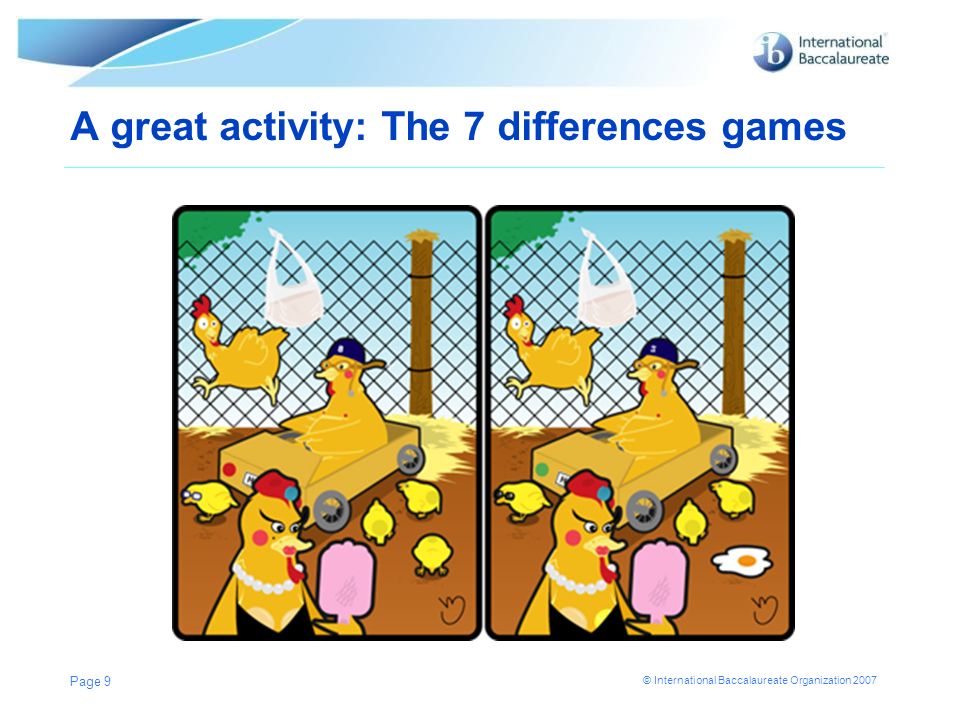 ib International Baccalaureate

A great activity: The 7 differences games

Page 9

© International Baccalaureate Organization 2007